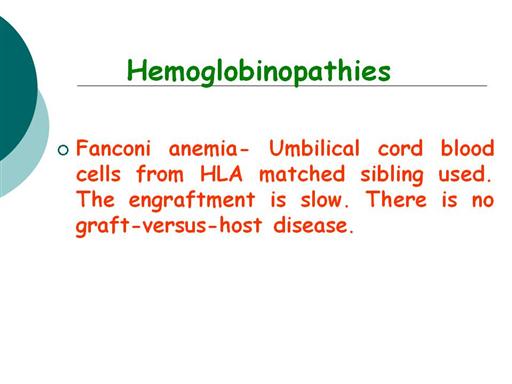 Hemoglobinopathies

Fanconi anemia- Umbilical cord blood cells from HLA matched sibling used. The engraftment is slow. There is no graft-versus-host disease.